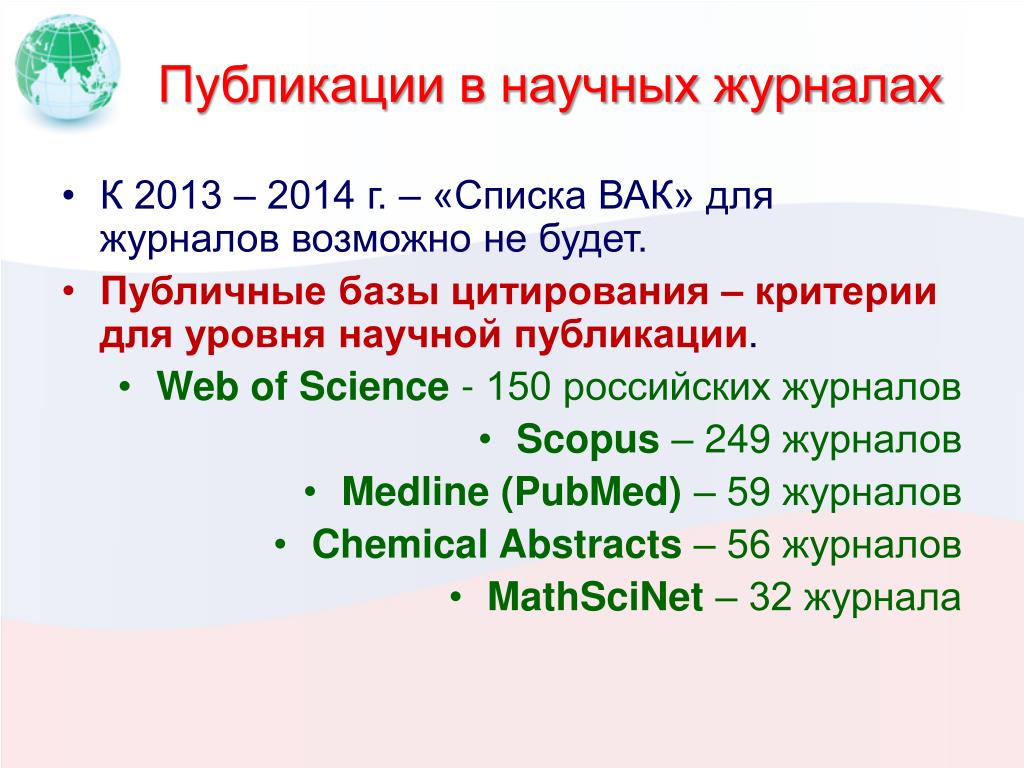 Публикации в научных журналах

• К 2013 – 2014 г. – «Списка ВАК» для журналов возможно не будет.
• Публичные базы цитирования – критерии для уровня научной публикации.
• Web of Science - 150 российских журналов
• Scopus – 249 журналов
• Medline (PubMed) – 59 журналов
• Chemical Abstracts – 56 журналов
• MathSciNet – 32 журнала